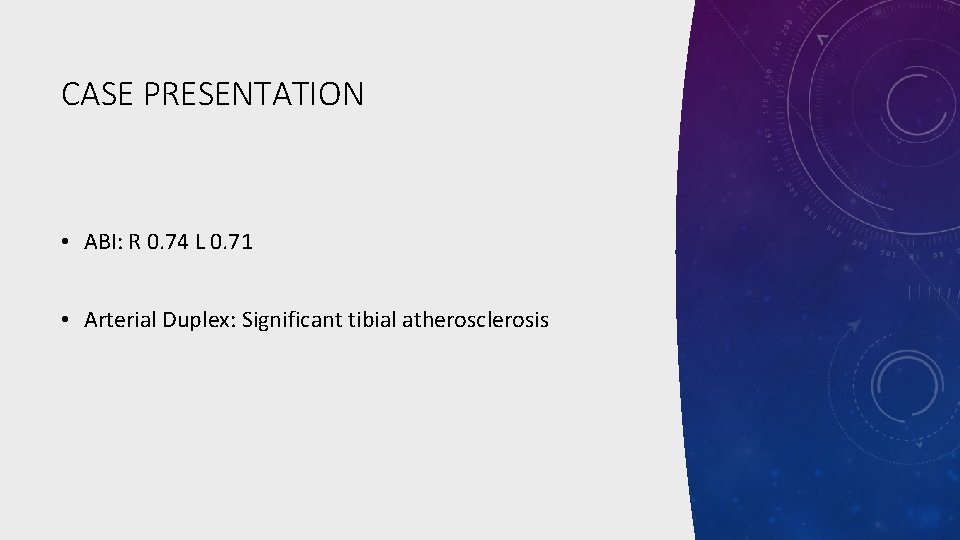 CASE PRESENTATION

• ABI: R 0.74 L 0.71

• Arterial Duplex: Significant tibial atherosclerosis